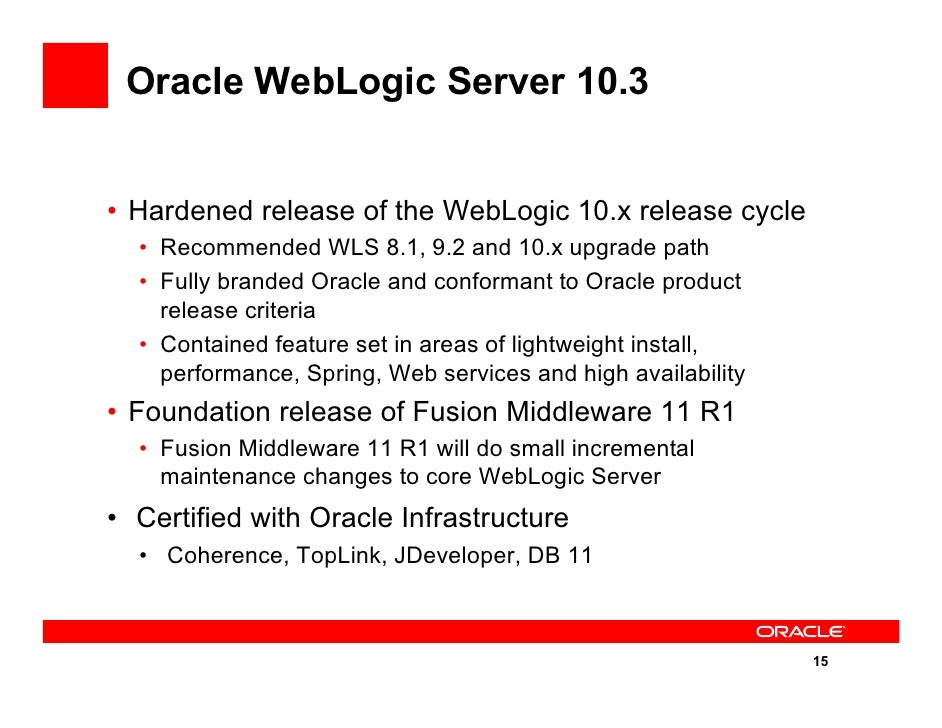 Oracle WebLogic Server 10.3

• Hardened release of the WebLogic 10.x release cycle
• Recommended WLS 8.1, 9.2 and 10.x upgrade path
• Fully branded Oracle and conformant to Oracle product release criteria
• Contained feature set in areas of lightweight install, performance, Spring, Web services and high availability
• Foundation release of Fusion Middleware 11 R1
• Fusion Middleware 11 R1 will do small incremental maintenance changes to core WebLogic Server
• Certified with Oracle Infrastructure
• Coherence, TopLink, JDeveloper, DB 11

ORACLE

15